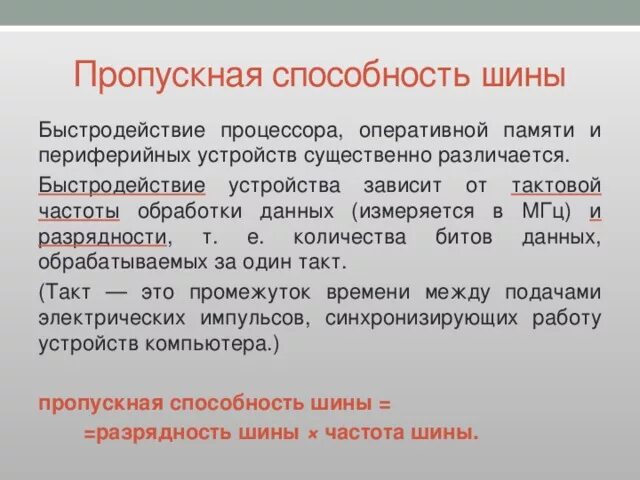 Пропускная способность шины

Быстродействие процессора, оперативной памяти и периферийных устройств существенно различается.

Быстродействие устройства зависит от тактовой частоты обработки данных (измеряется в МГц) и разрядности, т. е. количества битов данных, обрабатываемых за один такт.

(Такт — это промежуток времени между подачами электрических импульсов, синхронизирующих работу устройств компьютера.)

пропускная способность шины =
=разрядность шины × частота шины.